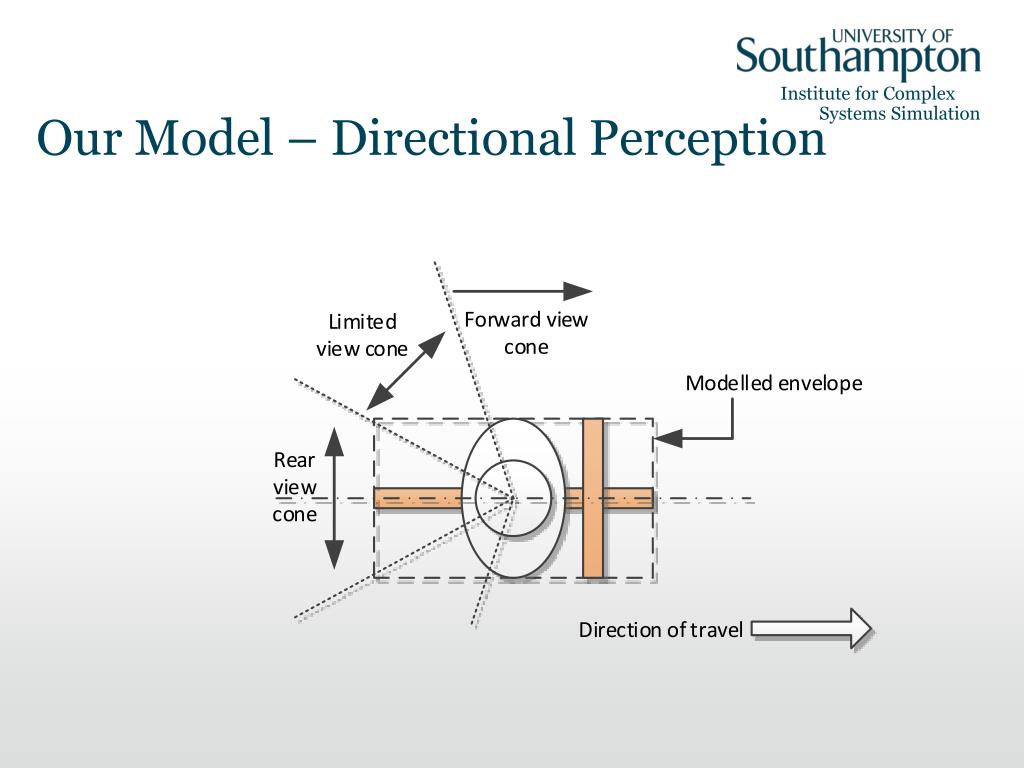 UNIVERSITY OF
Southampton
Institute for Complex Systems Simulation

Our Model – Directional Perception

Limited view cone

Forward view cone

Modelled envelope

Rear view cone

Direction of travel